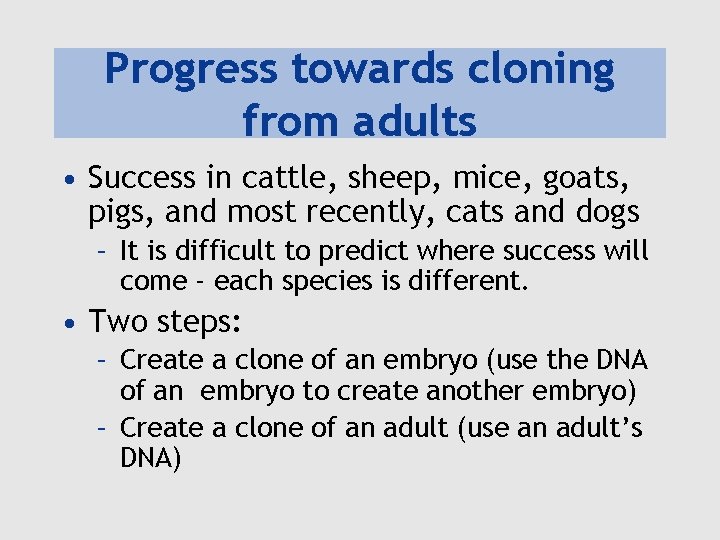 Progress towards cloning from adults

• Success in cattle, sheep, mice, goats, pigs, and most recently, cats and dogs
  – It is difficult to predict where success will come - each species is different.
• Two steps:
  – Create a clone of an embryo (use the DNA of an embryo to create another embryo)
  – Create a clone of an adult (use an adult's DNA)